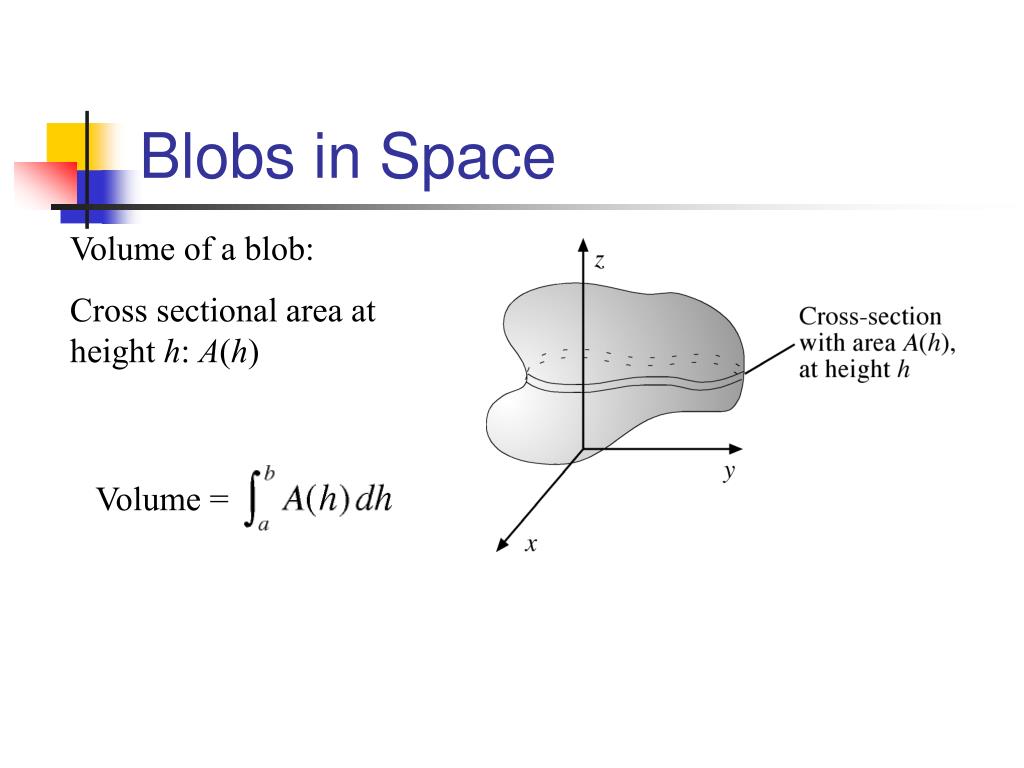 Blobs in Space

Volume of a blob:

Cross sectional area at height $h$: $A(h)$

Volume = $\int_a^b A(h)\,dh$

$z$

Cross-section with area $A(h)$, at height $h$

$y$

$x$